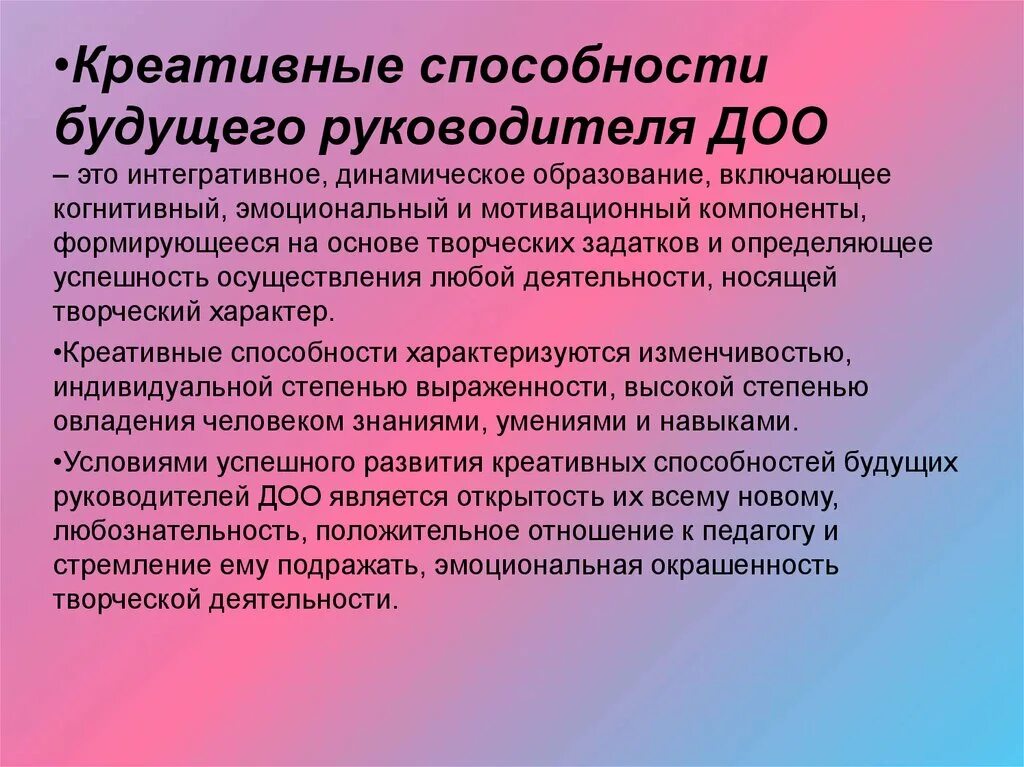 •Креативные способности будущего руководителя ДОО
– это интегративное, динамическое образование, включающее когнитивный, эмоциональный и мотивационный компоненты, формирующееся на основе творческих задатков и определяющее успешность осуществления любой деятельности, носящей творческий характер.

•Креативные способности характеризуются изменчивостью, индивидуальной степенью выраженности, высокой степенью овладения человеком знаниями, умениями и навыками.

•Условиями успешного развития креативных способностей будущих руководителей ДОО является открытость их всему новому, любознательность, положительное отношение к педагогу и стремление ему подражать, эмоциональная окрашенность творческой деятельности.